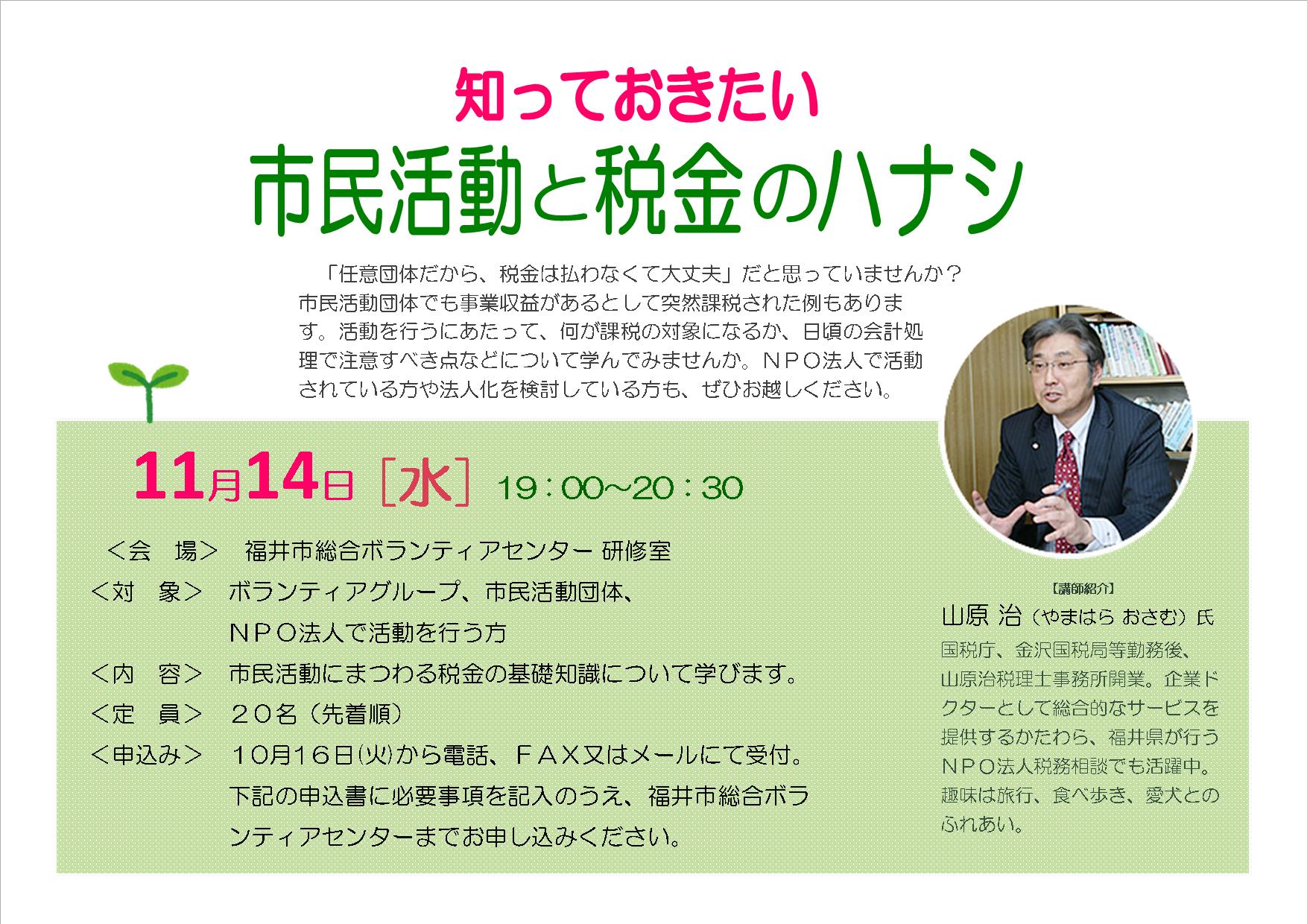 知っておきたい

市民活動と税金のハナシ

「任意団体だから、税金は払わなくて大丈夫」だと思っていませんか？市民活動団体でも事業収益があるとして突然課税された例もあります。活動を行うにあたって、何が課税の対象になるか、日頃の会計処理で注意すべき点などについて学んでみませんか。ＮＰＯ法人で活動されている方や法人化を検討している方も、ぜひお越しください。

11月14日［水］ 19：00～20：30

＜会　場＞　福井市総合ボランティアセンター 研修室
＜対　象＞　ボランティアグループ、市民活動団体、ＮＰＯ法人で活動を行う方
＜内　容＞　市民活動にまつわる税金の基礎知識について学びます。
＜定　員＞　２０名（先着順）
＜申込み＞　１０月１６日(火)から電話、ＦＡＸ又はメールにて受付。下記の申込書に必要事項を記入のうえ、福井市総合ボランティアセンターまでお申し込みください。

【講師紹介】
山原 治（やまはら おさむ）氏
国税庁、金沢国税局等勤務後、山原治税理士事務所開業。企業ドクターとして総合的なサービスを提供するかたわら、福井県が行うＮＰＯ法人税務相談でも活躍中。趣味は旅行、食べ歩き、愛犬とのふれあい。